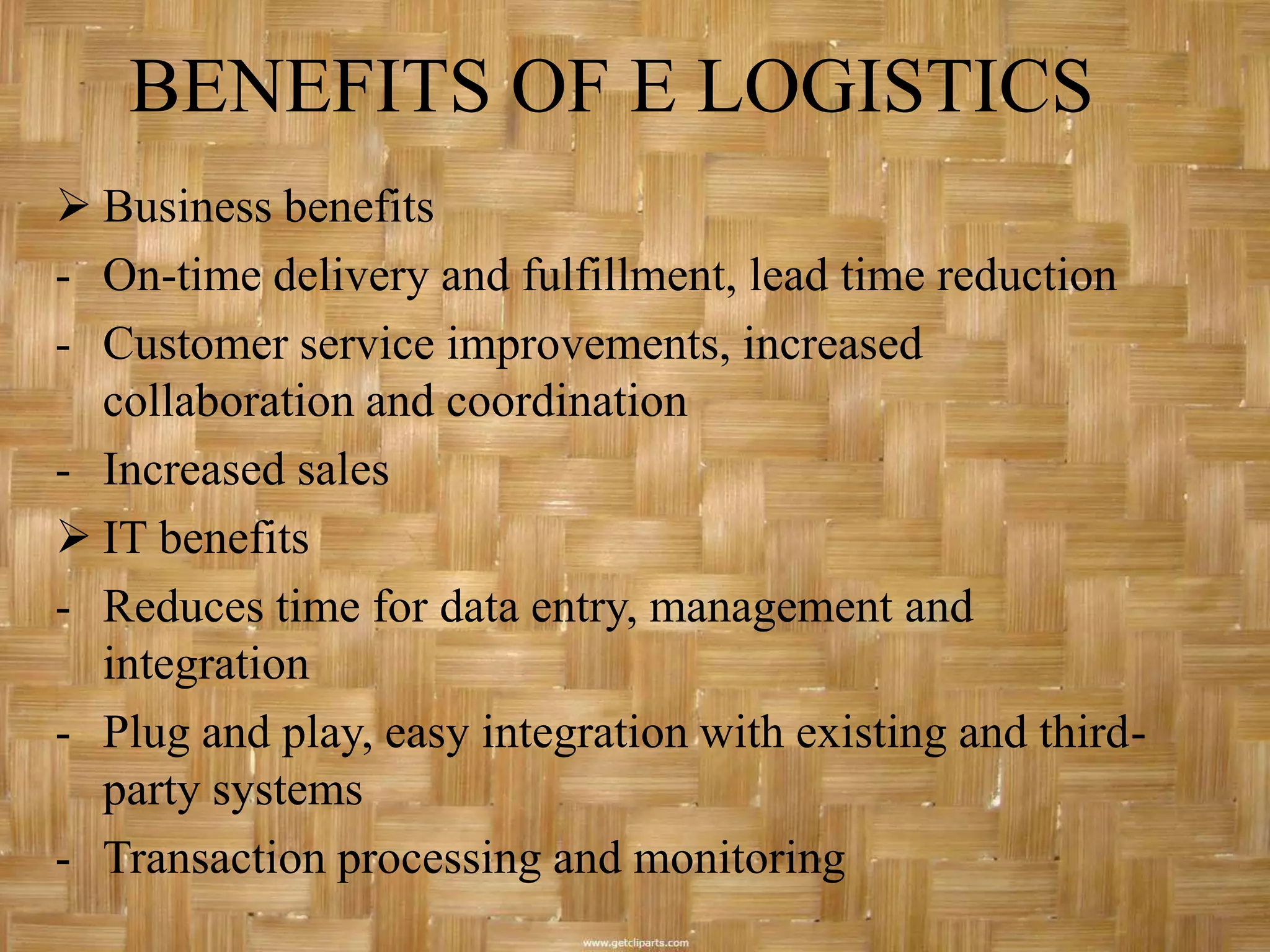 BENEFITS OF E LOGISTICS

➢ Business benefits
- On-time delivery and fulfillment, lead time reduction
- Customer service improvements, increased collaboration and coordination
- Increased sales
➢ IT benefits
- Reduces time for data entry, management and integration
- Plug and play, easy integration with existing and third-party systems
- Transaction processing and monitoring

www.getcliparts.com